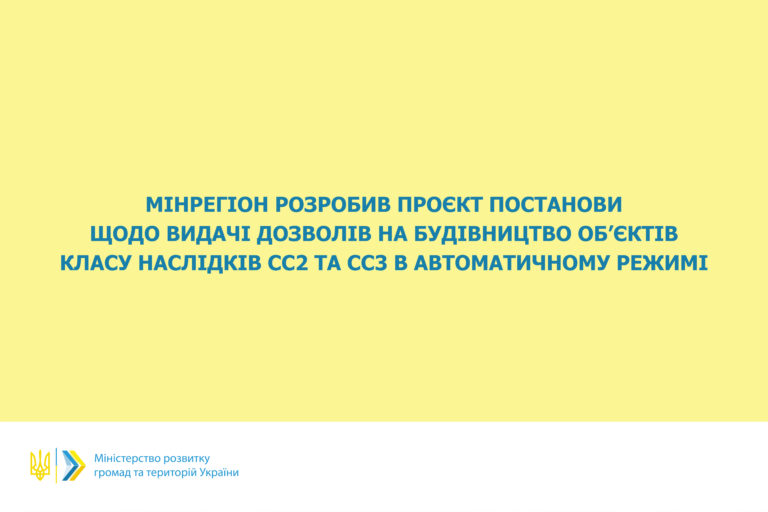 МІНРЕГІОН РОЗРОБИВ ПРОЄКТ ПОСТАНОВИ ЩОДО ВИДАЧІ ДОЗВОЛІВ НА БУДІВНИЦТВО ОБ'ЄКТІВ КЛАСУ НАСЛІДКІВ СС2 ТА СС3 В АВТОМАТИЧНОМУ РЕЖИМІ

Міністерство розвитку громад та територій України